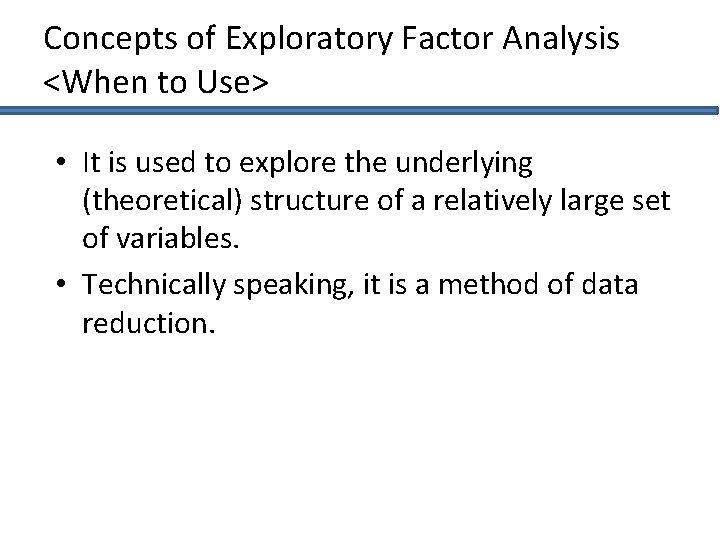 Concepts of Exploratory Factor Analysis <When to Use>

• It is used to explore the underlying (theoretical) structure of a relatively large set of variables.

• Technically speaking, it is a method of data reduction.